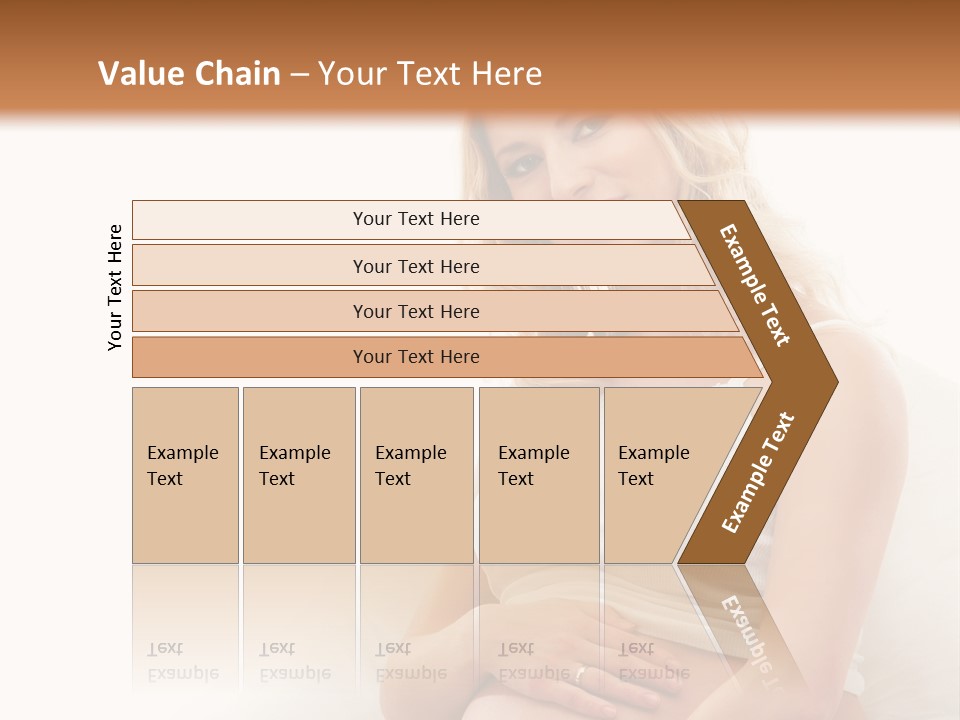 Value Chain – Your Text Here

Your Text Here

Your Text Here

Your Text Here

Your Text Here

Your Text Here

Example Text

Example Text

Example Text

Example Text

Example Text

Example Text

Example Text